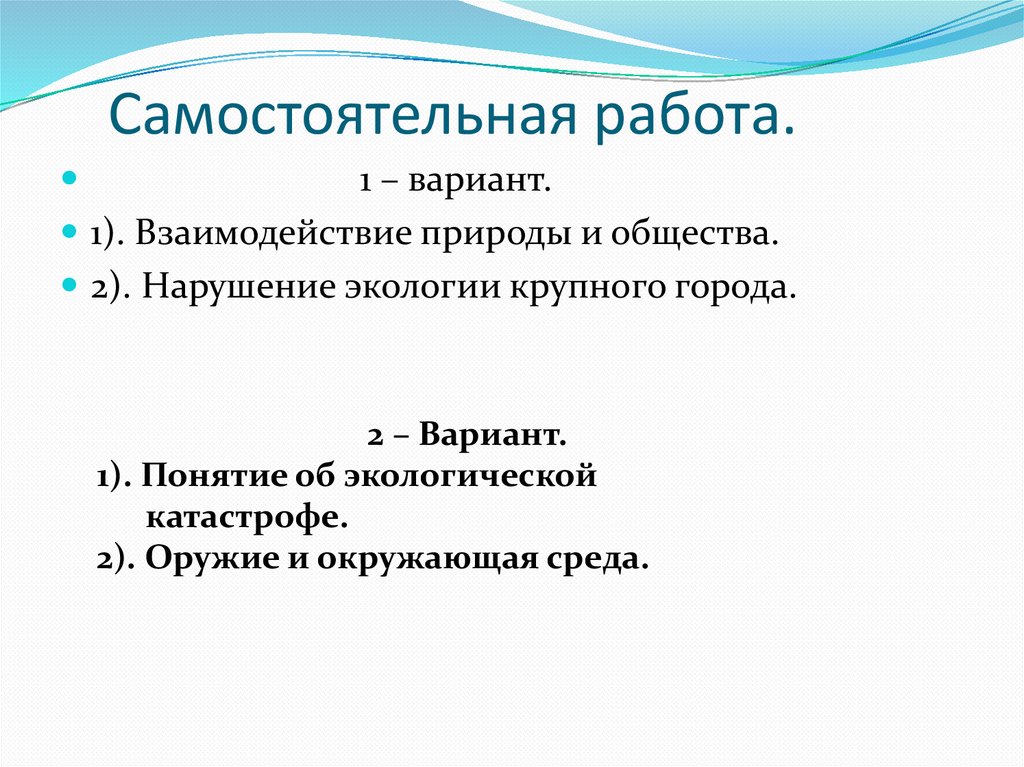 Самостоятельная работа.

1 – вариант.

1). Взаимодействие природы и общества.

2). Нарушение экологии крупного города.

2 – Вариант.

1). Понятие об экологической катастрофе.

2). Оружие и окружающая среда.